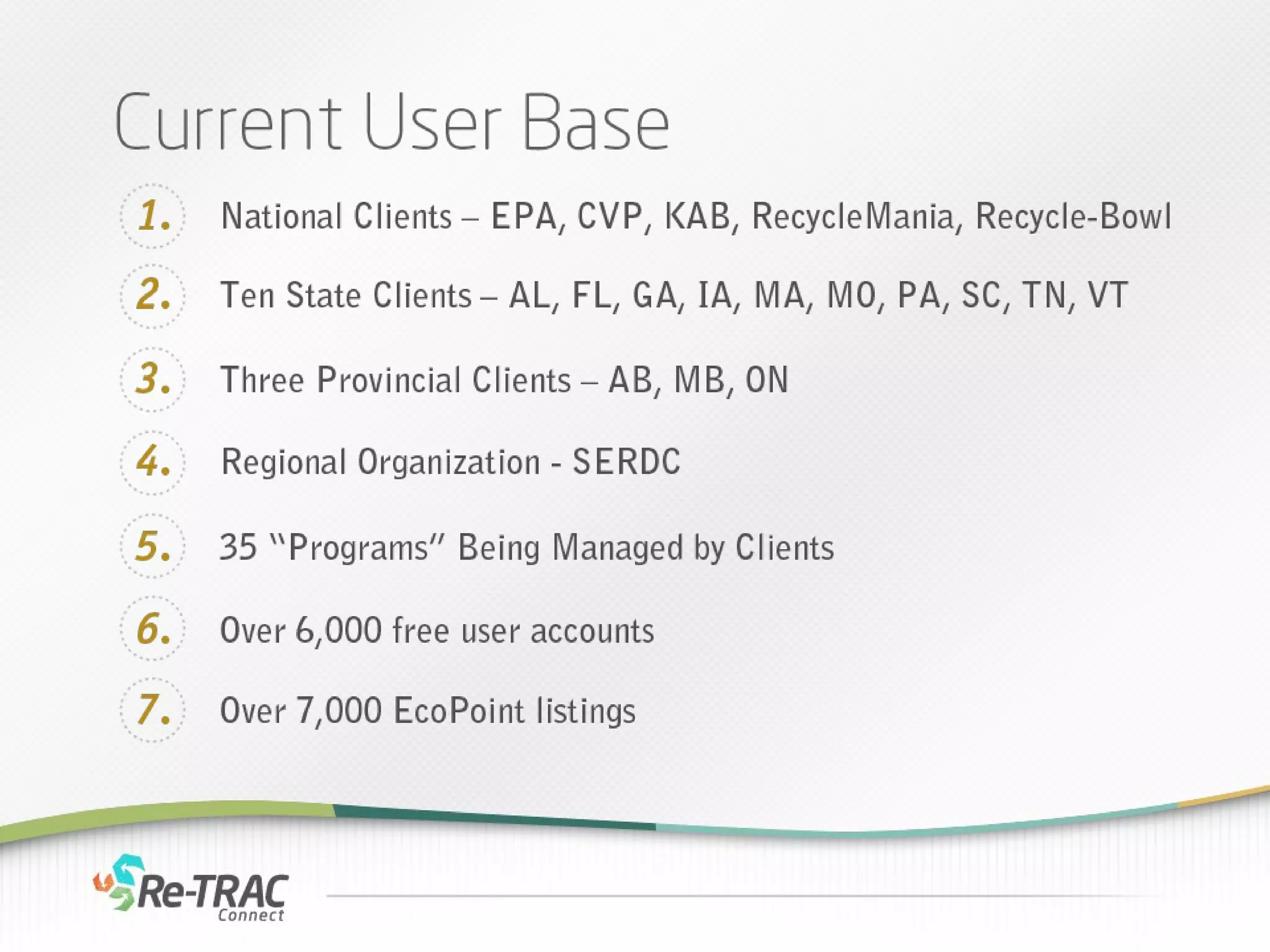 Current User Base

1. National Clients – EPA, CVP, KAB, RecycleMania, Recycle-Bowl

2. Ten State Clients – AL, FL, GA, IA, MA, MO, PA, SC, TN, VT

3. Three Provincial Clients – AB, MB, ON

4. Regional Organization - SERDC

5. 35 "Programs" Being Managed by Clients

6. Over 6,000 free user accounts

7. Over 7,000 EcoPoint listings

Re-TRAC Connect